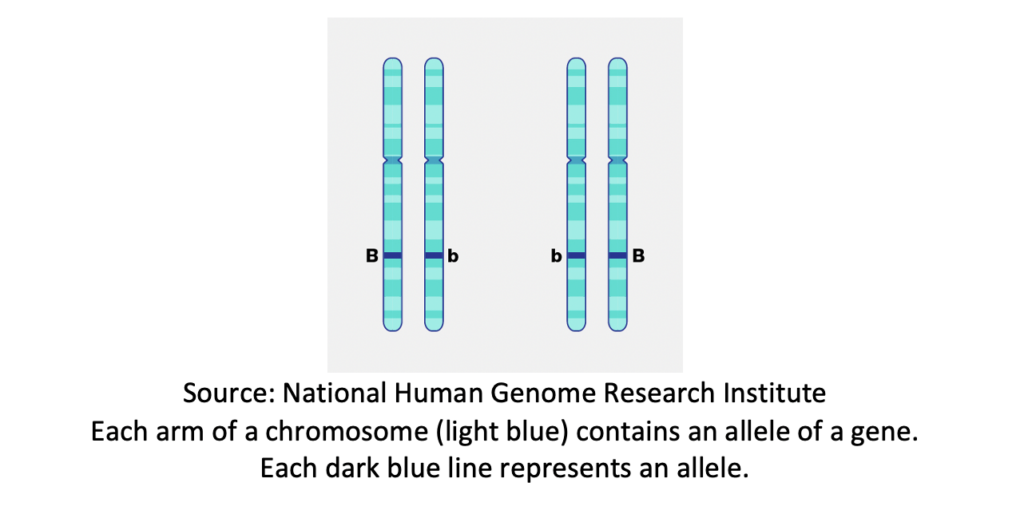 B b b B

Source: National Human Genome Research Institute
Each arm of a chromosome (light blue) contains an allele of a gene.
Each dark blue line represents an allele.